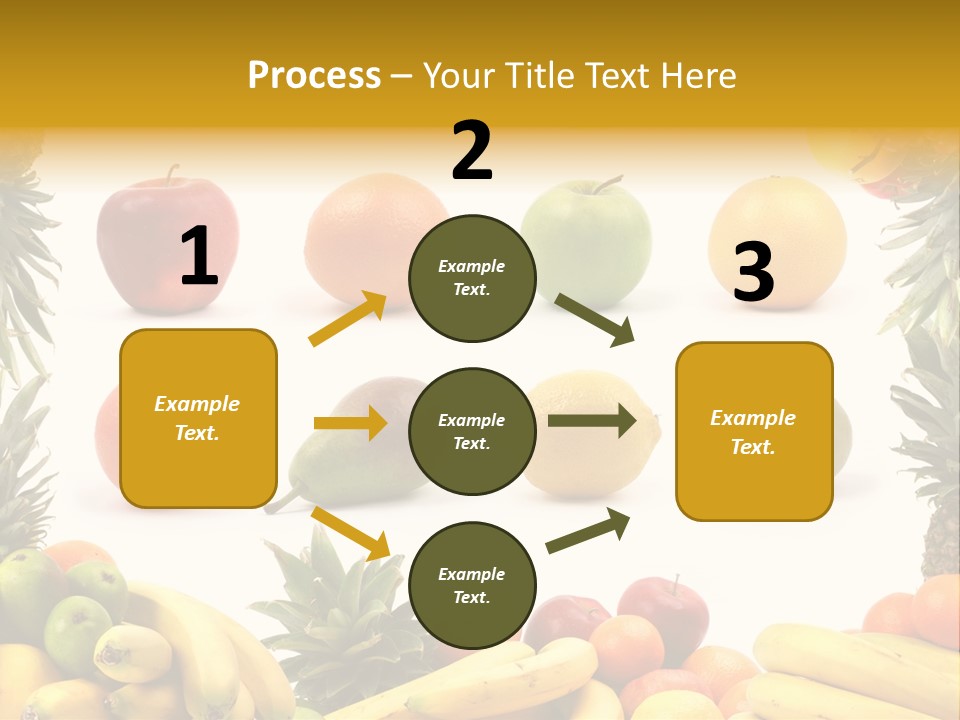 Process – Your Title Text Here

1

Example Text.

2

Example Text.

Example Text.

Example Text.

3

Example Text.